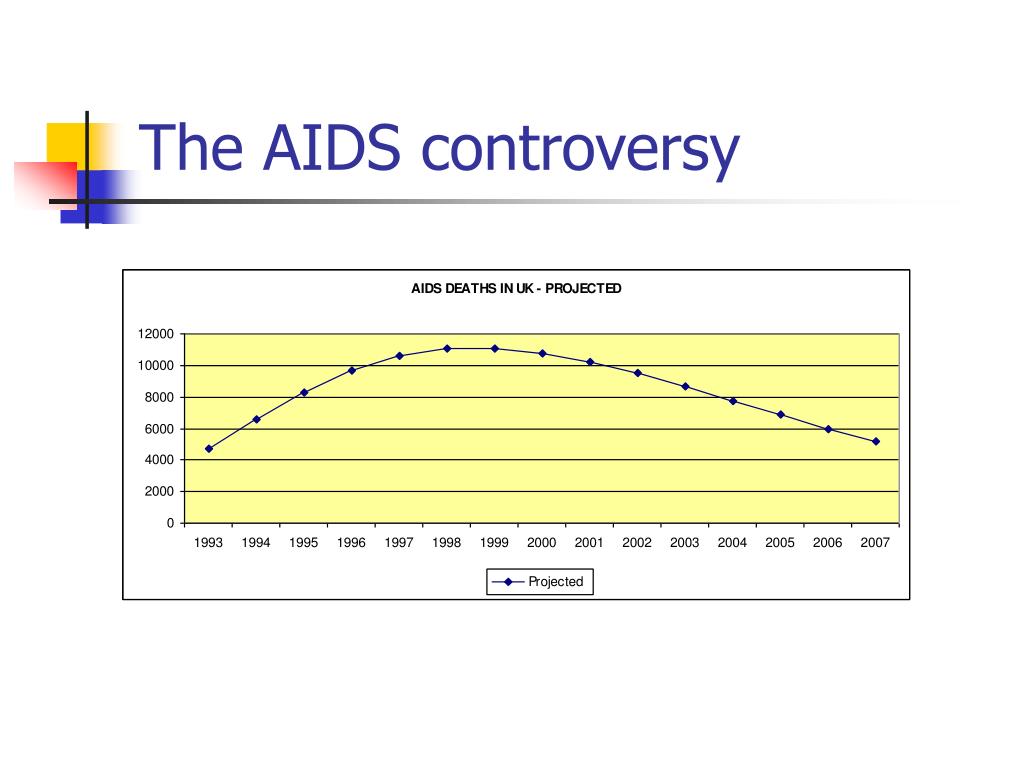 The AIDS controversy

AIDS DEATHS IN UK - PROJECTED

12000
10000
8000
6000
4000
2000
0

1993 1994 1995 1996 1997 1998 1999 2000 2001 2002 2003 2004 2005 2006 2007

Projected